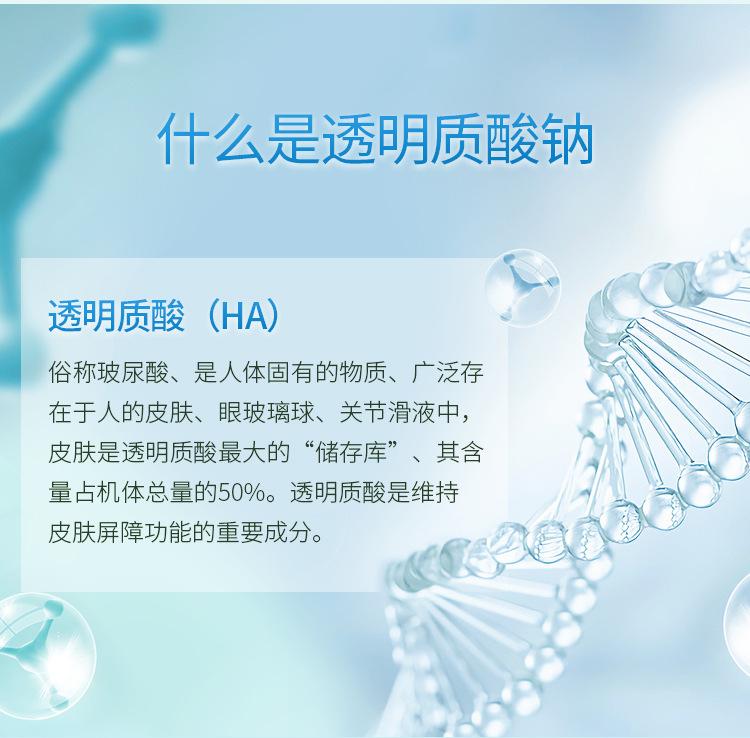 什么是透明质酸钠

透明质酸（HA）

俗称玻尿酸、是人体固有的物质、广泛存在于人的皮肤、眼玻璃球、关节滑液中，皮肤是透明质酸最大的“储存库”、其含量占机体总量的50%。透明质酸是维持皮肤屏障功能的重要成分。